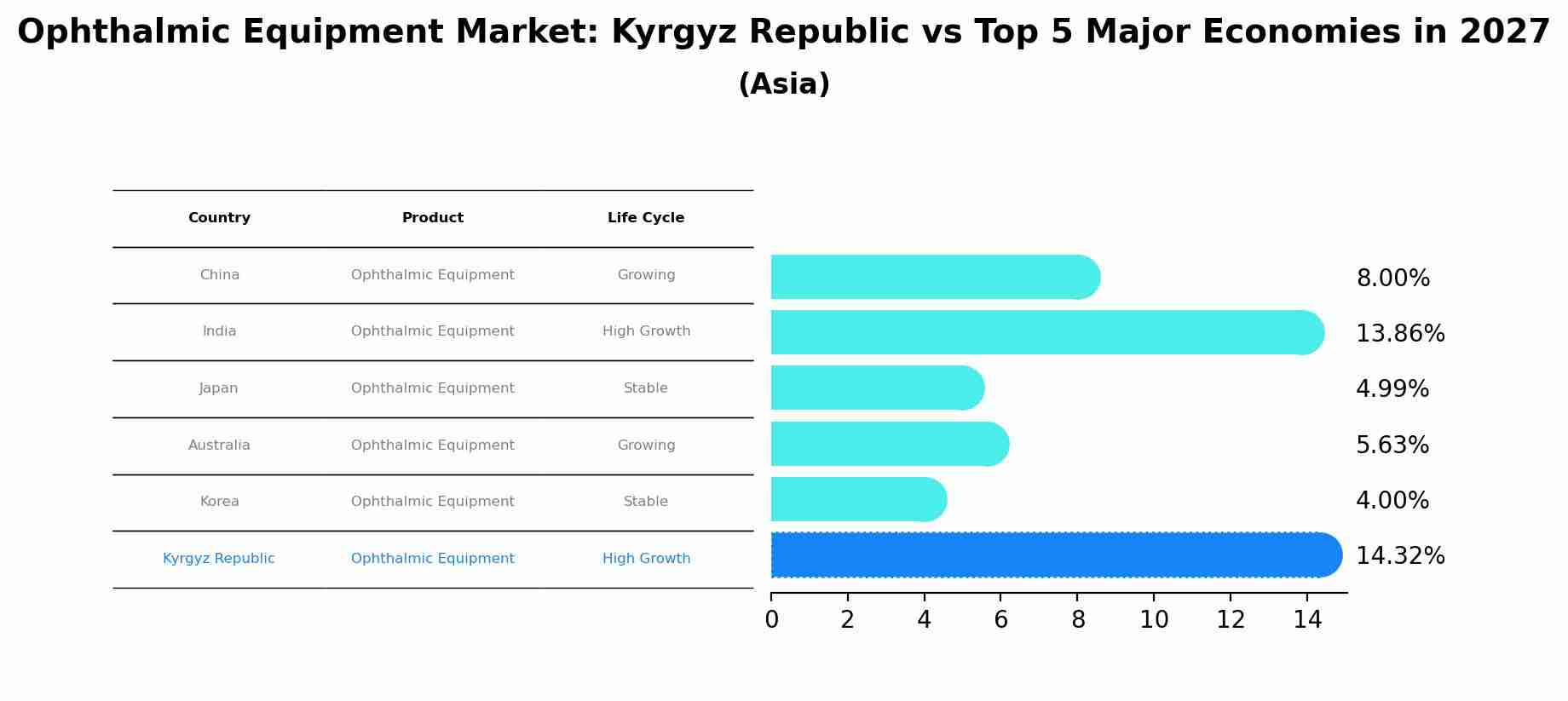 Ophthalmic Equipment Market: Kyrgyz Republic vs Top 5 Major Economies in 2027
(Asia)

| Country | Product | Life Cycle |
|---|---|---|
| China | Ophthalmic Equipment | Growing |
| India | Ophthalmic Equipment | High Growth |
| Japan | Ophthalmic Equipment | Stable |
| Australia | Ophthalmic Equipment | Growing |
| Korea | Ophthalmic Equipment | Stable |
| Kyrgyz Republic | Ophthalmic Equipment | High Growth |

8.00%
13.86%
4.99%
5.63%
4.00%
14.32%

0 2 4 6 8 10 12 14